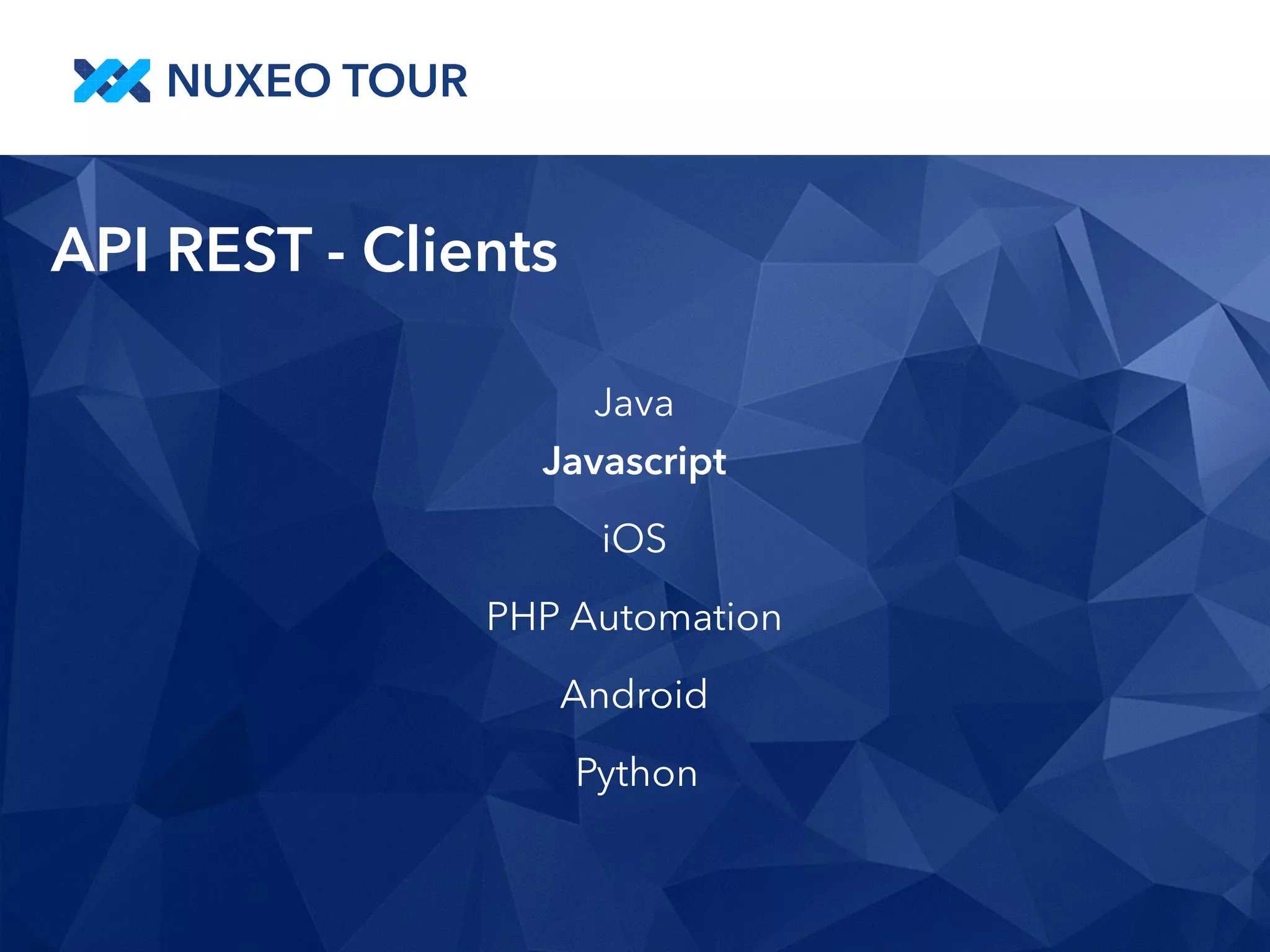 NUXEO TOUR

API REST - Clients

Java

Javascript

iOS

PHP Automation

Android

Python